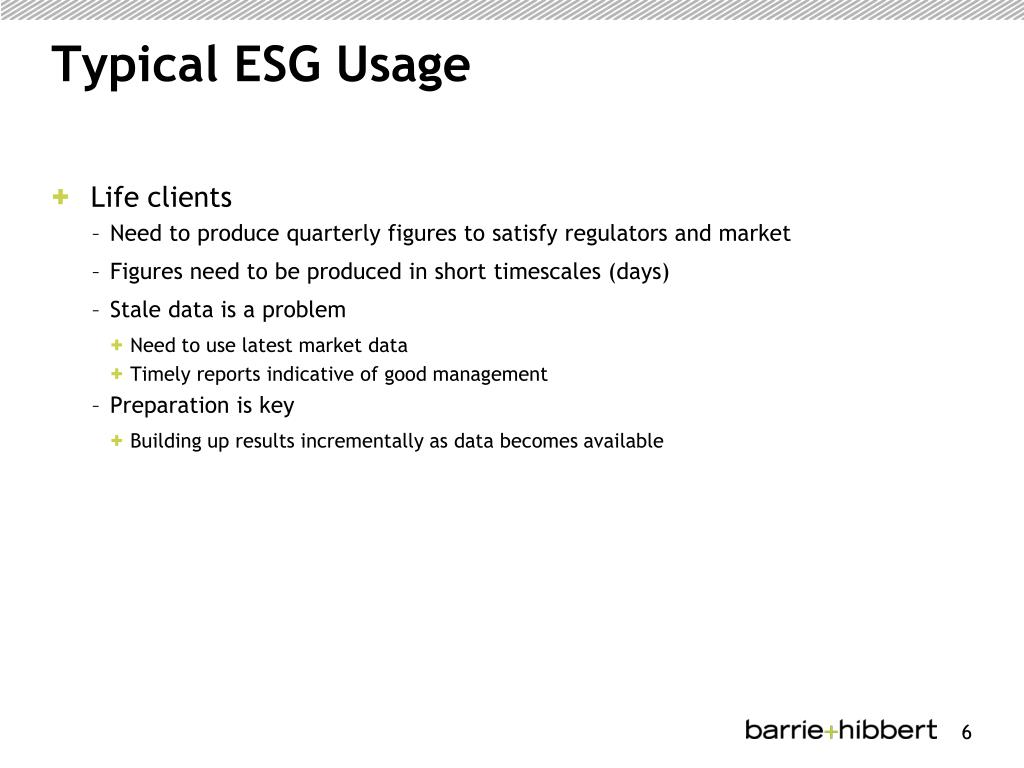 Typical ESG Usage

+ Life clients
– Need to produce quarterly figures to satisfy regulators and market
– Figures need to be produced in short timescales (days)
– Stale data is a problem
+ Need to use latest market data
+ Timely reports indicative of good management
– Preparation is key
+ Building up results incrementally as data becomes available

barrie+hibbert 6